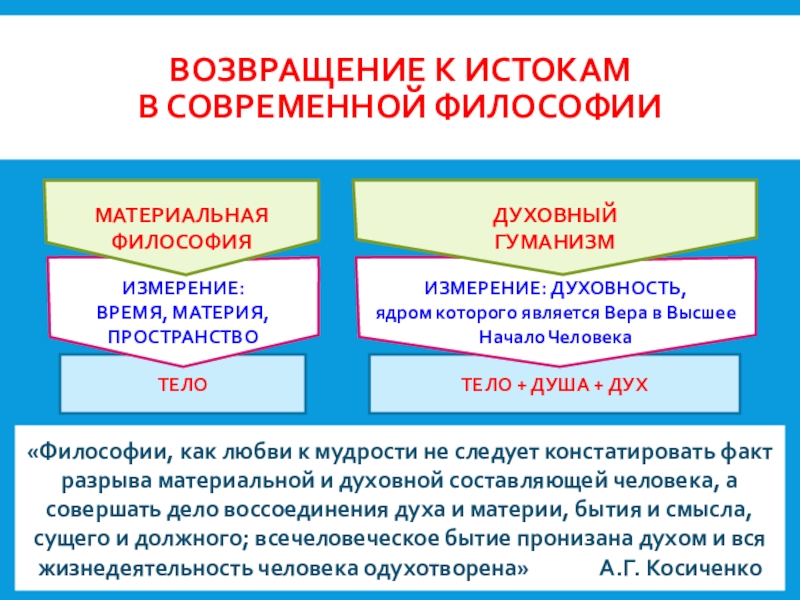 ВОЗВРАЩЕНИЕ К ИСТОКАМ
В СОВРЕМЕННОЙ ФИЛОСОФИИ

МАТЕРИАЛЬНАЯ ФИЛОСОФИЯ

ИЗМЕРЕНИЕ:
ВРЕМЯ, МАТЕРИЯ, ПРОСТРАНСТВО

ТЕЛО

ДУХОВНЫЙ ГУМАНИЗМ

ИЗМЕРЕНИЕ: ДУХОВНОСТЬ,
ядром которого является Вера в Высшее Начало Человека

ТЕЛО + ДУША + ДУХ

«Философии, как любви к мудрости не следует констатировать факт разрыва материальной и духовной составляющей человека, а совершать дело воссоединения духа и материи, бытия и смысла, сущего и должного; всечеловеческое бытие пронизана духом и вся жизнедеятельность человека одухотворена» А.Г. Косиченко